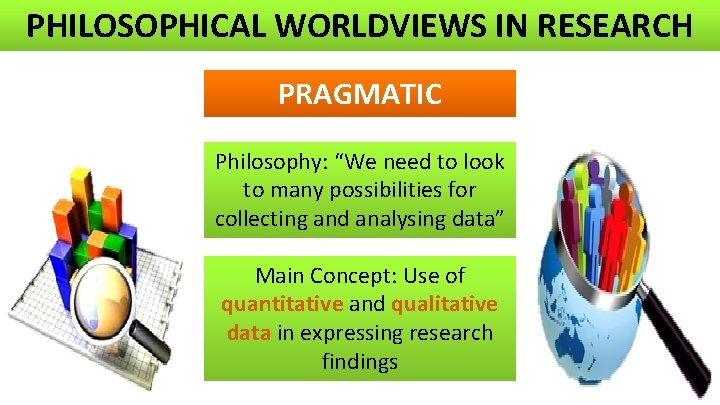 PHILOSOPHICAL WORLDVIEWS IN RESEARCH

PRAGMATIC

Philosophy: “We need to look to many possibilities for collecting and analysing data”

Main Concept: Use of quantitative and qualitative data in expressing research findings